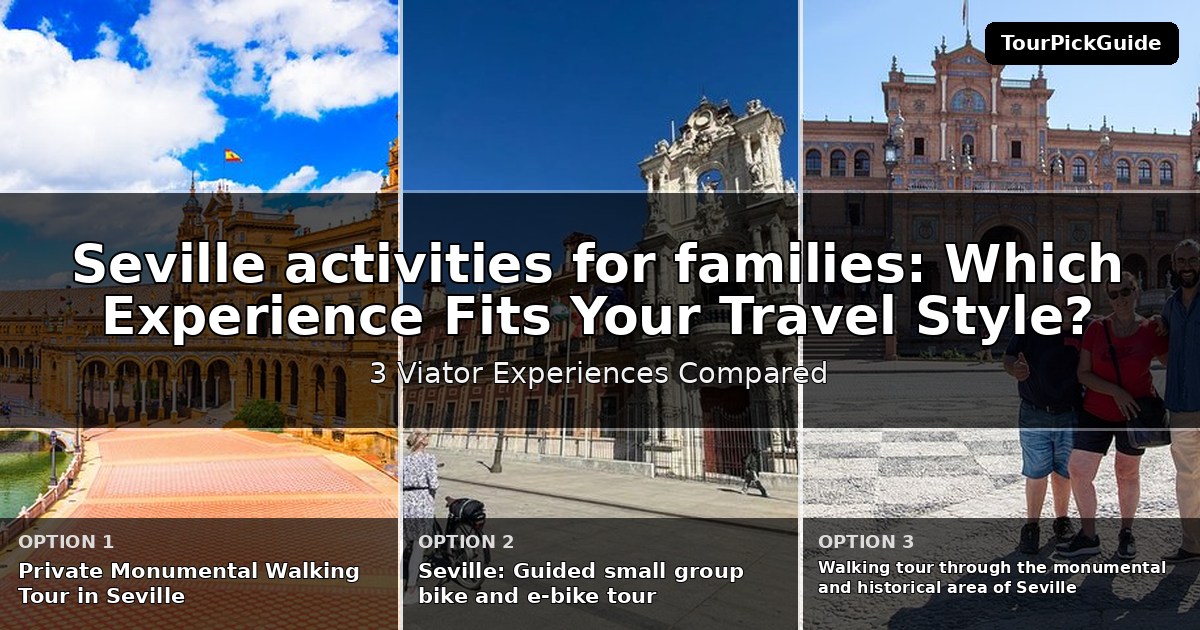 TourPickGuide

Seville activities for families: Which Experience Fits Your Travel Style?

3 Viator Experiences Compared

OPTION 1
Private Monumental Walking Tour in Seville

OPTION 2
Seville: Guided small group bike and e-bike tour

OPTION 3
Walking tour through the monumental and historical area of Seville